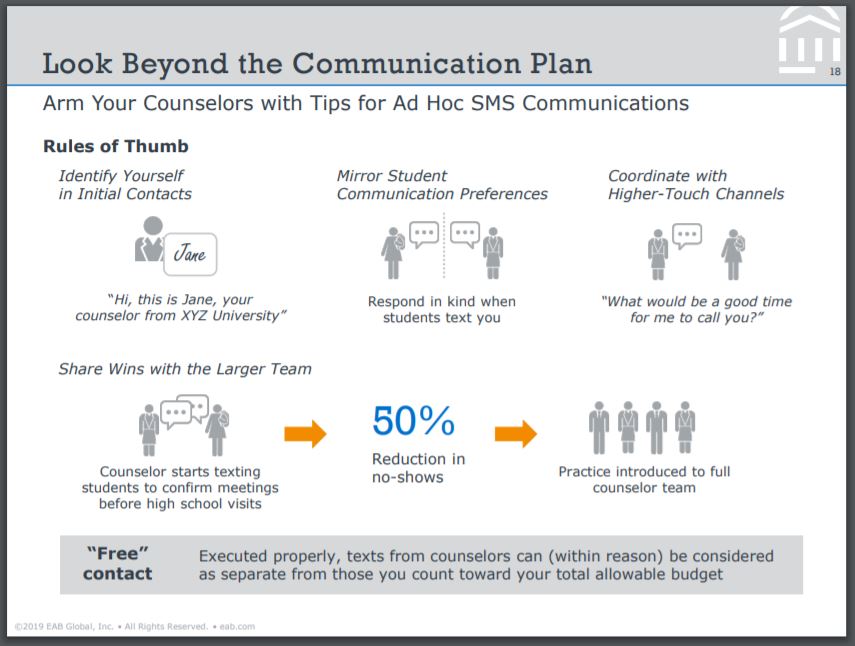 Look Beyond the Communication Plan

18

Arm Your Counselors with Tips for Ad Hoc SMS Communications

Rules of Thumb

Identify Yourself in Initial Contacts

Jane

"Hi, this is Jane, your counselor from XYZ University"

Mirror Student Communication Preferences

Respond in kind when students text you

Coordinate with Higher-Touch Channels

"What would be a good time for me to call you?"

Share Wins with the Larger Team

Counselor starts texting students to confirm meetings before high school visits

50%

Reduction in no-shows

Practice introduced to full counselor team

"Free" contact

Executed properly, texts from counselors can (within reason) be considered as separate from those you count toward your total allowable budget

©2019 EAB Global, Inc. • All Rights Reserved. • eab.com